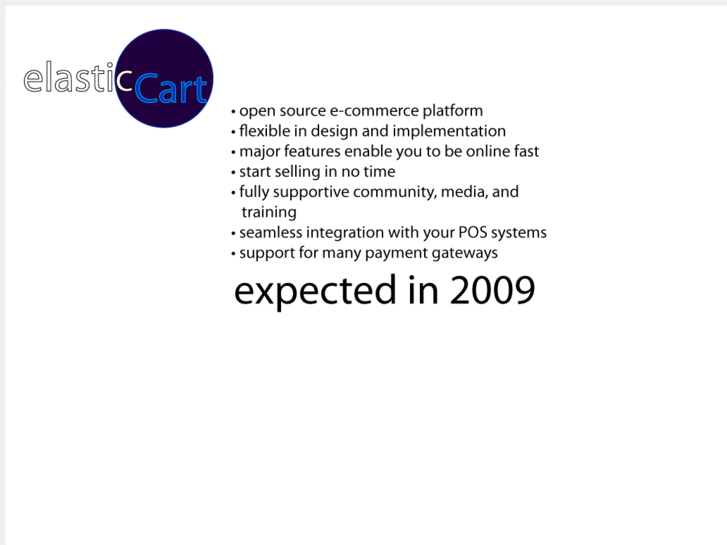 elasticCart

• open source e-commerce platform
• flexible in design and implementation
• major features enable you to be online fast
• start selling in no time
• fully supportive community, media, and training
• seamless integration with your POS systems
• support for many payment gateways

expected in 2009